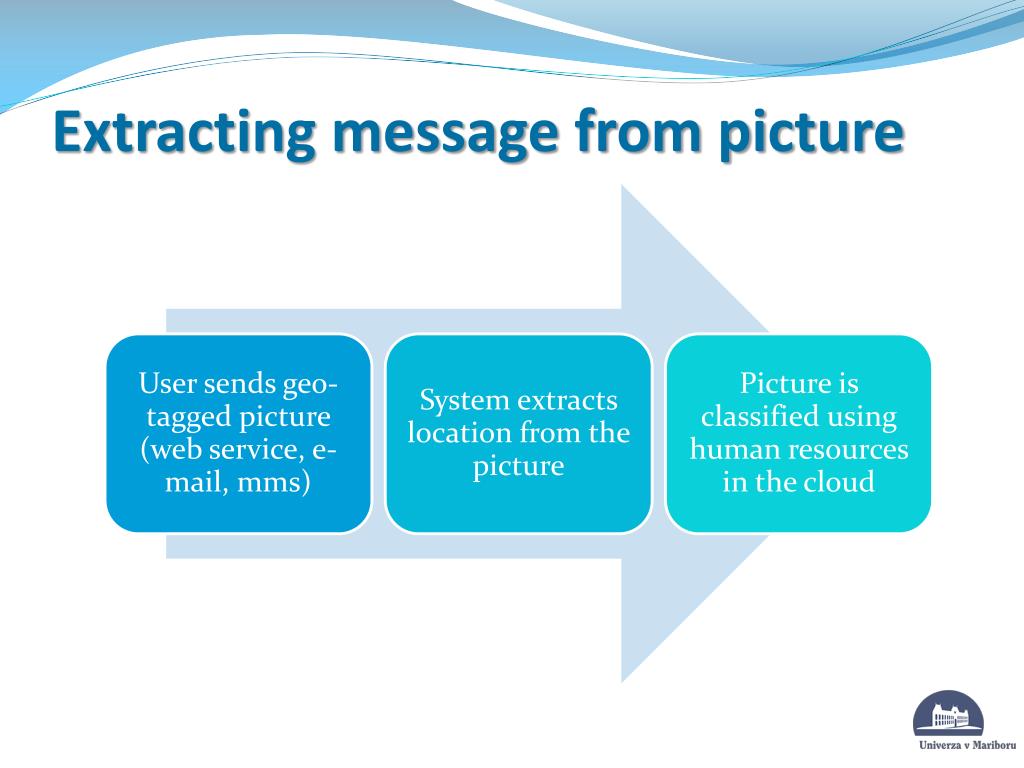 Extracting message from picture

User sends geo-tagged picture (web service, e-mail, mms)

System extracts location from the picture

Picture is classified using human resources in the cloud

Univerza v Mariboru